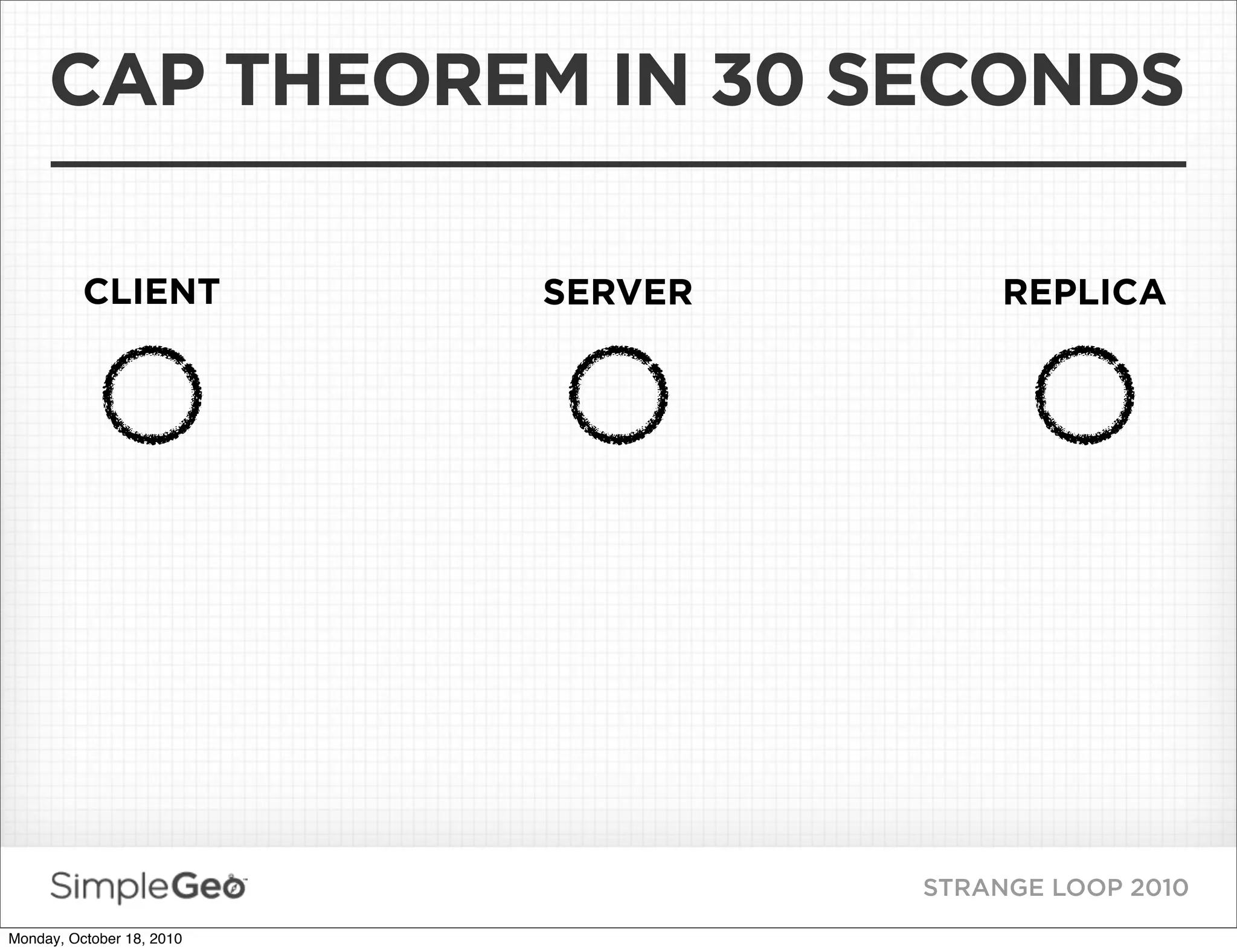 CAP THEOREM IN 30 SECONDS

CLIENT

SERVER

REPLICA

SimpleGeo

STRANGE LOOP 2010

Monday, October 18, 2010